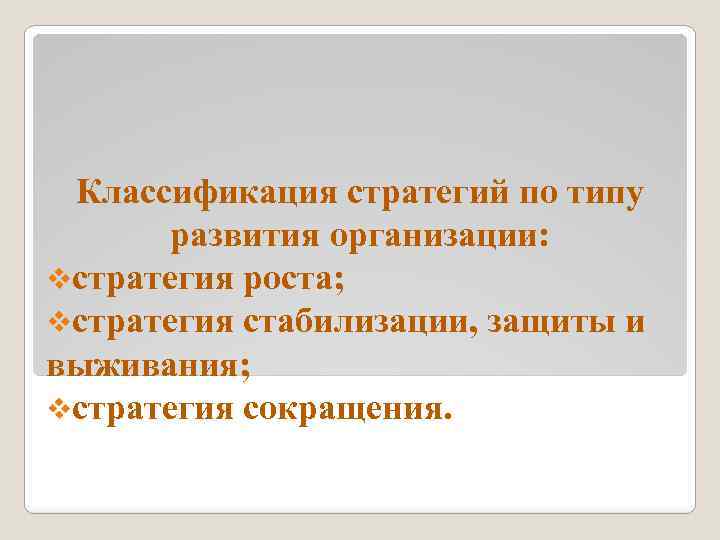 Классификация стратегий по типу развития организации:

❖стратегия роста;

❖стратегия стабилизации, защиты и выживания;

❖стратегия сокращения.